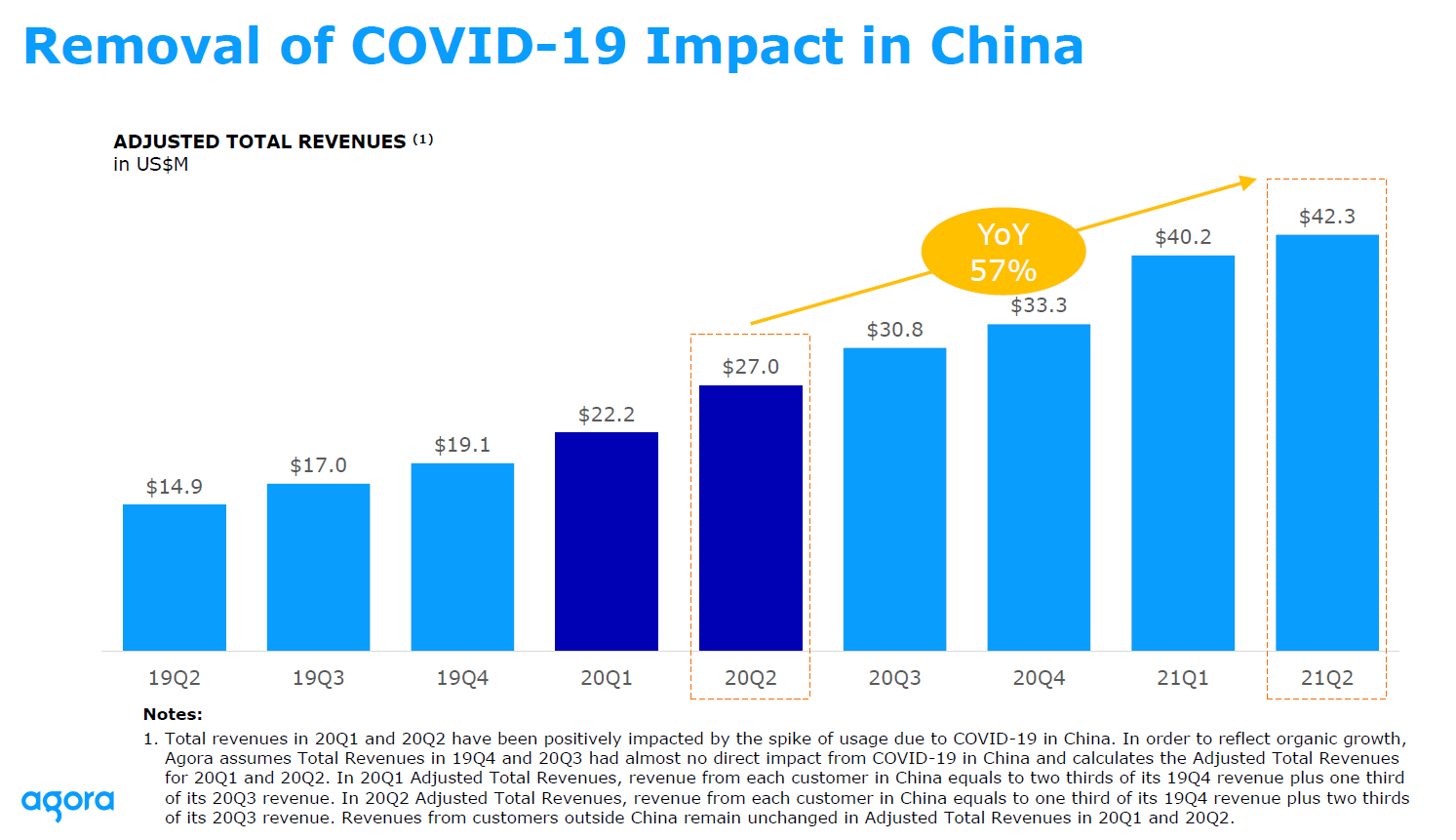 Removal of COVID-19 Impact in China

ADJUSTED TOTAL REVENUES (1)
in US$M

YoY 57%

$14.9
$17.0
$19.1
$22.2
$27.0
$30.8
$33.3
$40.2
$42.3

19Q2
19Q3
19Q4
20Q1
20Q2
20Q3
20Q4
21Q1
21Q2

Notes:
1. Total revenues in 20Q1 and 20Q2 have been positively impacted by the spike of usage due to COVID-19 in China. In order to reflect organic growth, Agora assumes Total Revenues in 19Q4 and 20Q3 had almost no direct impact from COVID-19 in China and calculates the Adjusted Total Revenues for 20Q1 and 20Q2. In 20Q1 Adjusted Total Revenues, revenue from each customer in China equals to two thirds of its 19Q4 revenue plus one third of its 20Q3 revenue. In 20Q2 Adjusted Total Revenues, revenue from each customer in China equals to one third of its 19Q4 revenue plus two thirds of its 20Q3 revenue. Revenues from customers outside China remain unchanged in Adjusted Total Revenues in 20Q1 and 20Q2.

agora